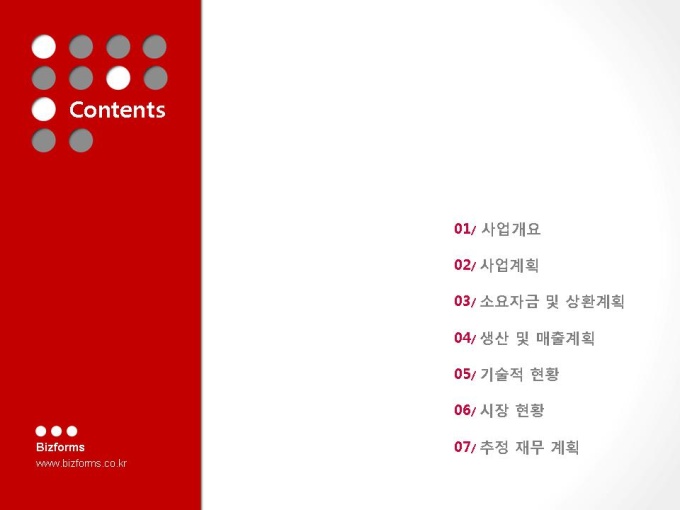 Contents

Bizforms
www.bizforms.co.kr

01/ 사업개요

02/ 사업계획

03/ 소요자금 및 상환계획

04/ 생산 및 매출계획

05/ 기술적 현황

06/ 시장 현황

07/ 추정 재무 계획